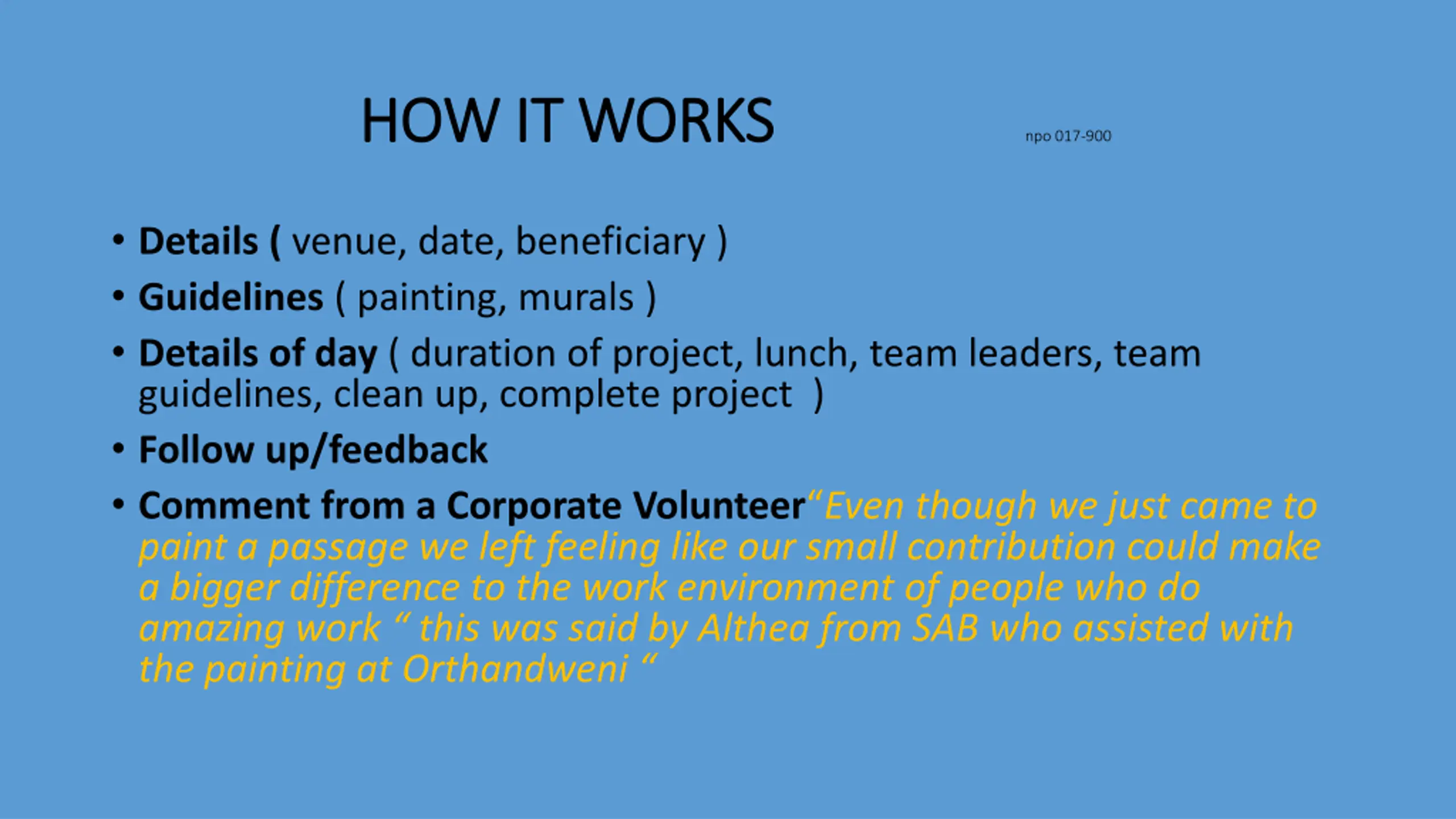 HOW IT WORKS

npo 017-900

• Details ( venue, date, beneficiary )
• Guidelines ( painting, murals )
• Details of day ( duration of project, lunch, team leaders, team guidelines, clean up, complete project )
• Follow up/feedback
• Comment from a Corporate Volunteer“Even though we just came to paint a passage we left feeling like our small contribution could make a bigger difference to the work environment of people who do amazing work “ this was said by Althea from SAB who assisted with the painting at Orthandweni “